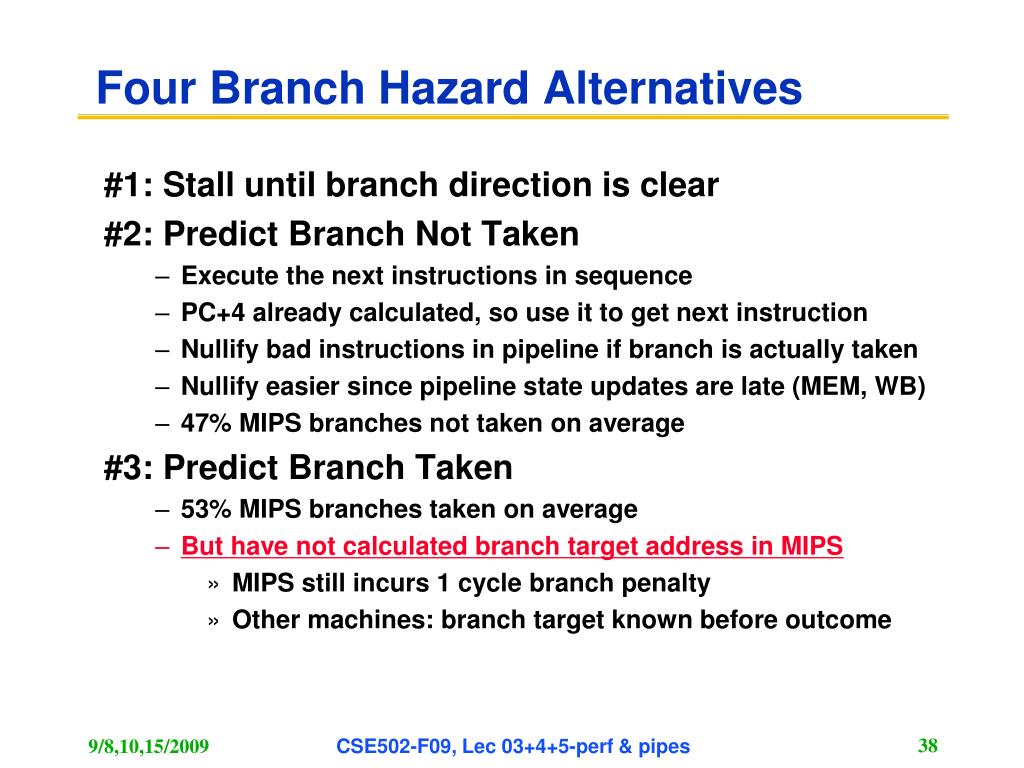 Four Branch Hazard Alternatives

#1: Stall until branch direction is clear

#2: Predict Branch Not Taken

– Execute the next instructions in sequence
– PC+4 already calculated, so use it to get next instruction
– Nullify bad instructions in pipeline if branch is actually taken
– Nullify easier since pipeline state updates are late (MEM, WB)
– 47% MIPS branches not taken on average

#3: Predict Branch Taken

– 53% MIPS branches taken on average
– But have not calculated branch target address in MIPS
» MIPS still incurs 1 cycle branch penalty
» Other machines: branch target known before outcome

9/8,10,15/2009

CSE502-F09, Lec 03+4+5-perf & pipes

38